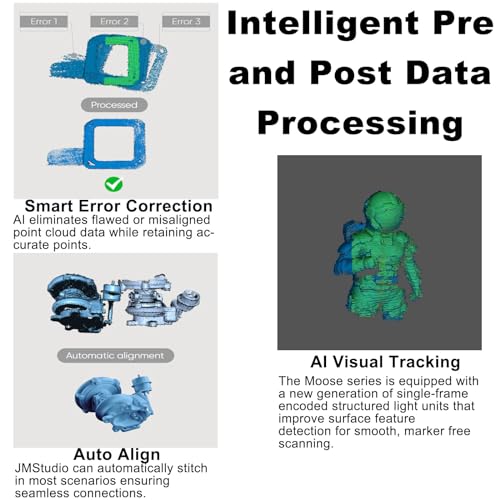 Error 1
Error 2
Error 3

Processed

Smart Error Correction
AI eliminates flawed or misaligned point cloud data while retaining accurate points.

Automatic alignment

Auto Align
JMStudio can automatically stitch in most scenarios ensuring seamless connections.

Intelligent Pre and Post Data Processing

AI Visual Tracking
The Moose series is equipped with a new generation of single-frame encoded structured light units that improve surface feature detection for smooth, marker free scanning.